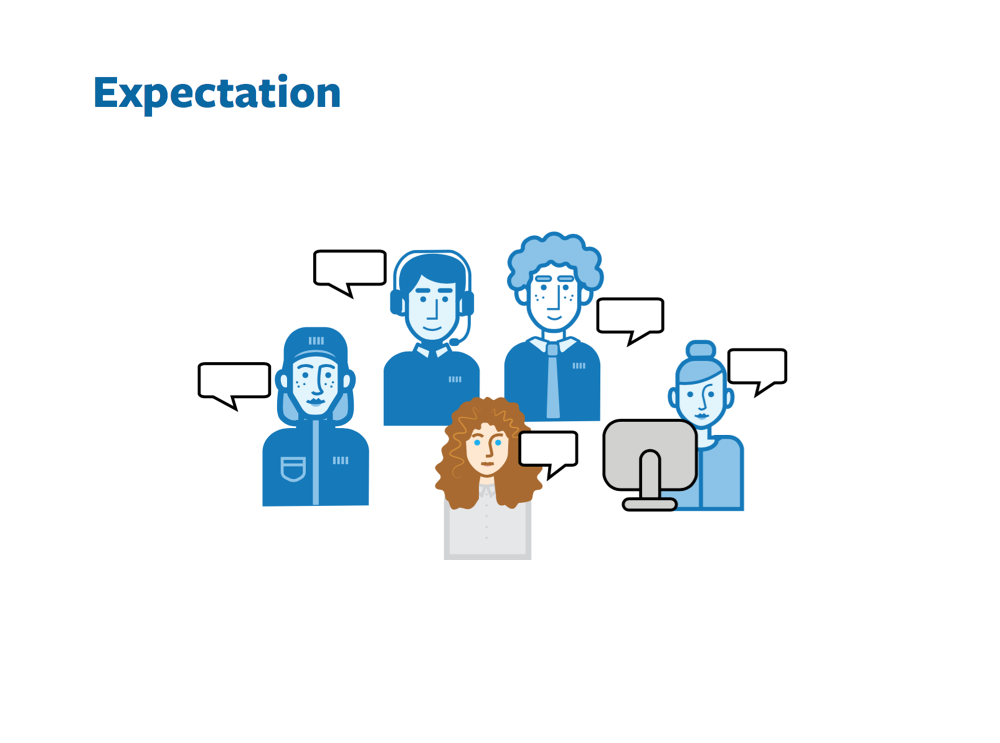 Expectation